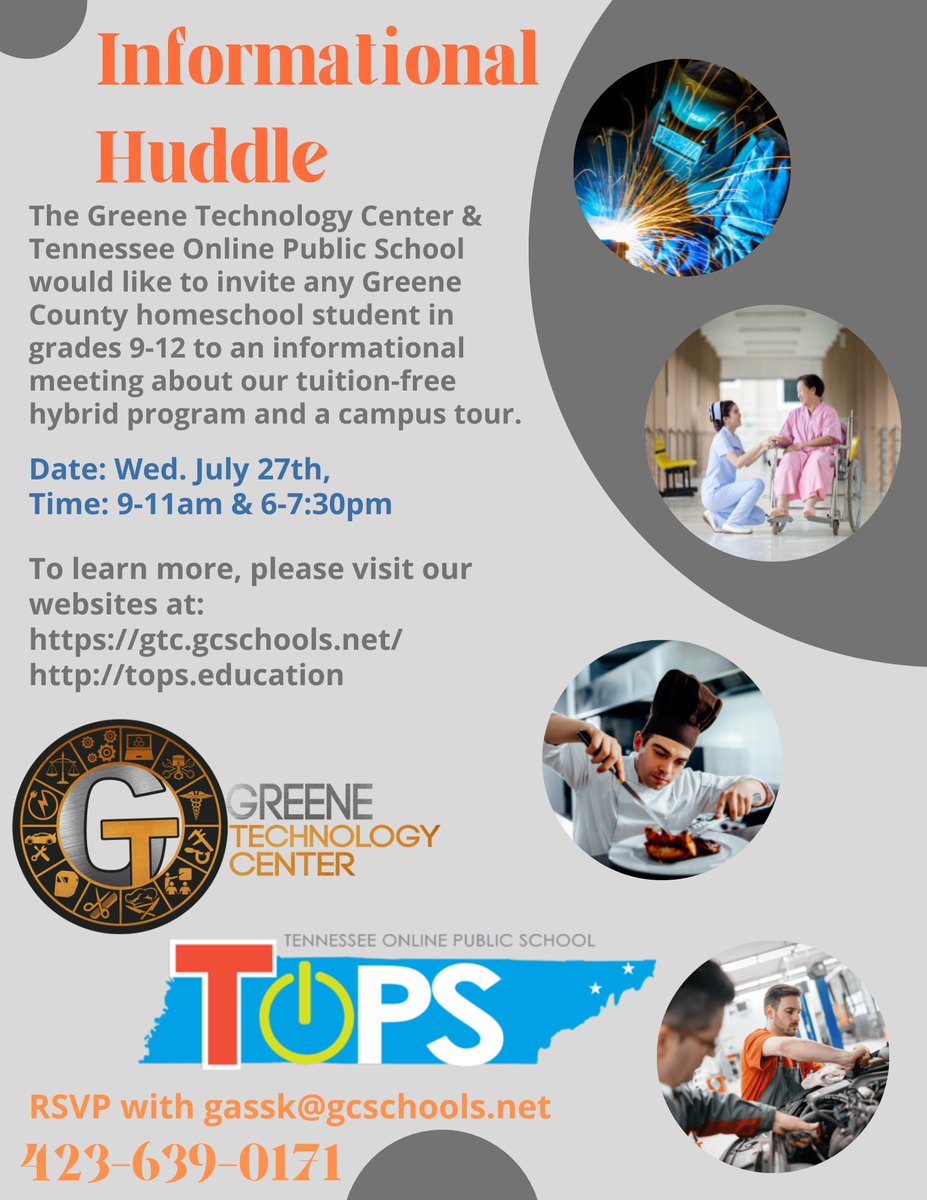 Informational Huddle

The Greene Technology Center & Tennessee Online Public School would like to invite any Greene County homeschool student in grades 9-12 to an informational meeting about our tuition-free hybrid program and a campus tour.

Date: Wed. July 27th,
Time: 9-11am & 6-7:30pm

To learn more, please visit our websites at:
https://gtc.gcschools.net/
http://tops.education

GT

GREENE TECHNOLOGY CENTER

TENNESSEE ONLINE PUBLIC SCHOOL

TOPS

RSVP with gassk@gcschools.net

423-639-0171